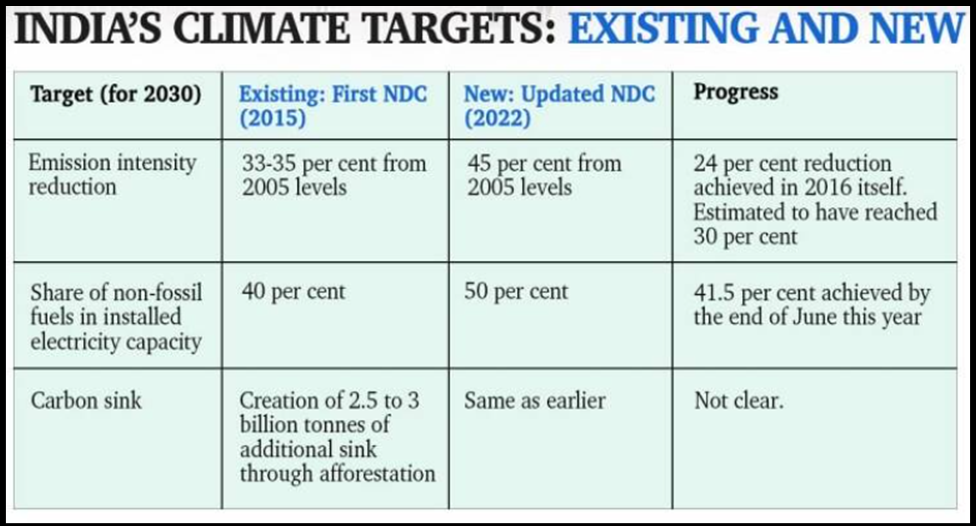 INDIA'S CLIMATE TARGETS: EXISTING AND NEW

| Target (for 2030) | Existing: First NDC (2015) | New: Updated NDC (2022) | Progress |
|---|---|---|---|
| Emission intensity reduction | 33-35 per cent from 2005 levels | 45 per cent from 2005 levels | 24 per cent reduction achieved in 2016 itself. Estimated to have reached 30 per cent |
| Share of non-fossil fuels in installed electricity capacity | 40 per cent | 50 per cent | 41.5 per cent achieved by the end of June this year |
| Carbon sink | Creation of 2.5 to 3 billion tonnes of additional sink through afforestation | Same as earlier | Not clear. |